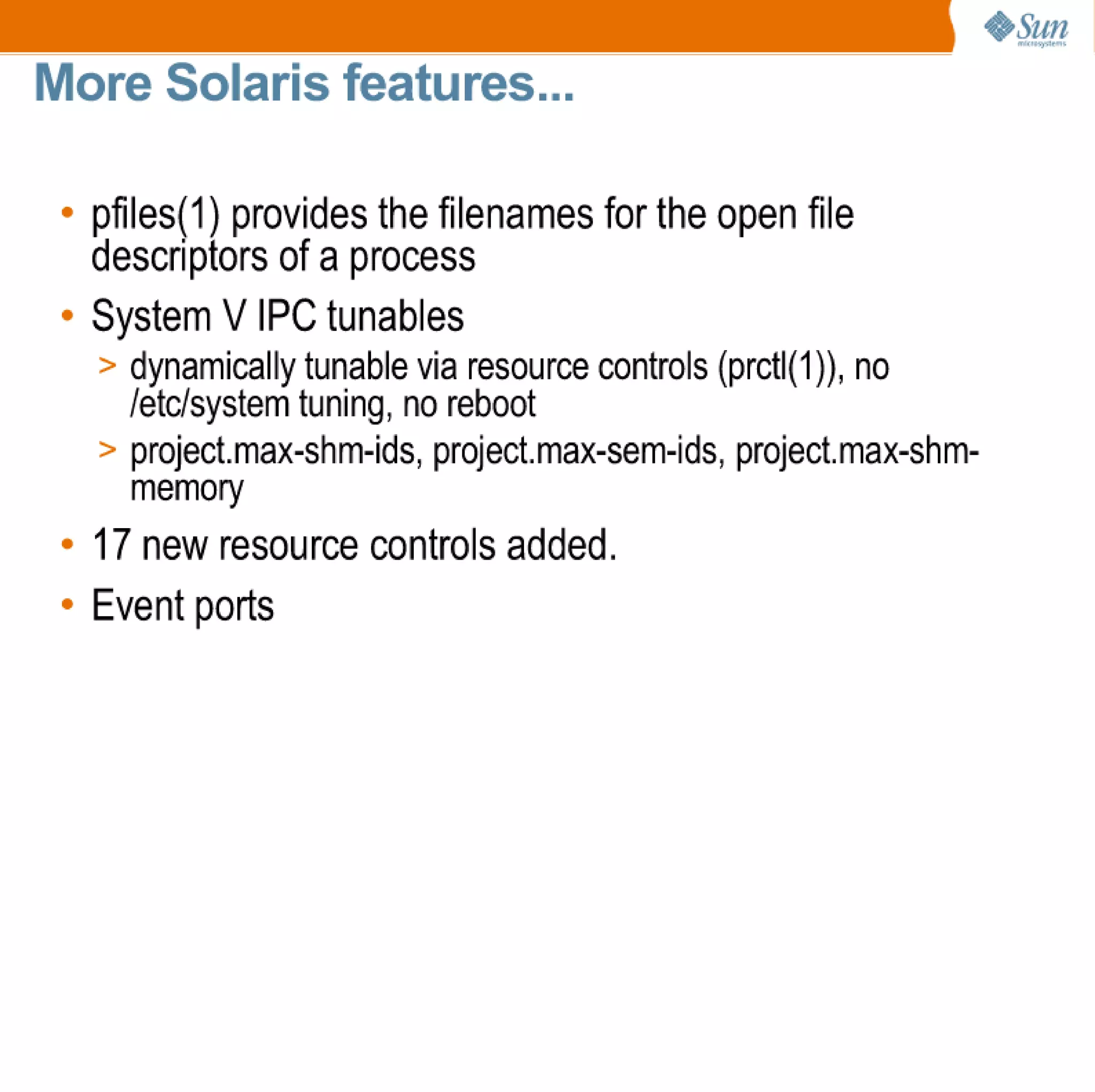 Sun microsystems

More Solaris features...

• pfiles(1) provides the filenames for the open file descriptors of a process

• System V IPC tunables

> dynamically tunable via resource controls (prctl(1)), no /etc/system tuning, no reboot

> project.max-shm-ids, project.max-sem-ids, project.max-shm-memory

• 17 new resource controls added.

• Event ports